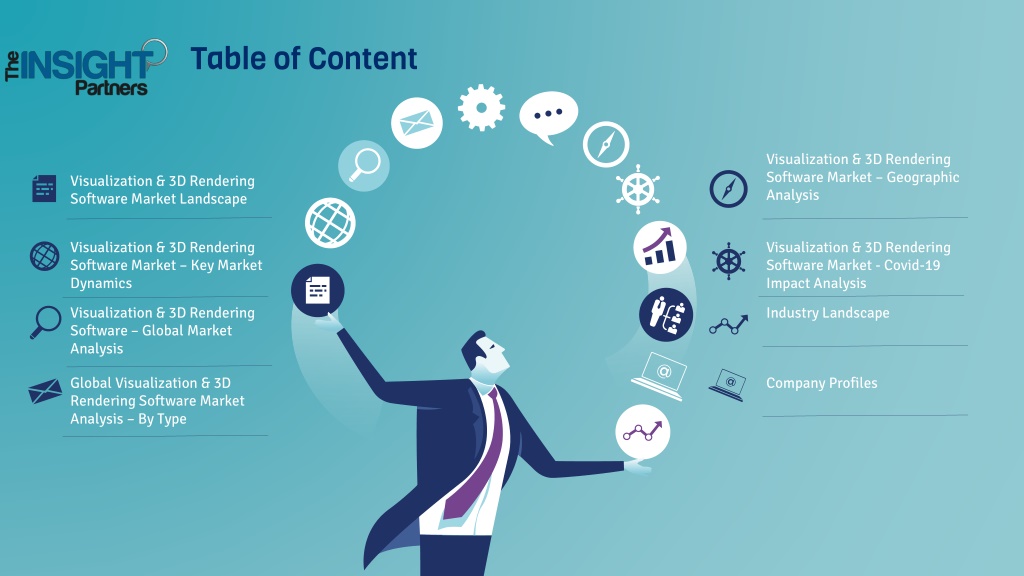 The INSIGHT Partners

Table of Content

Visualization & 3D Rendering Software Market Landscape

Visualization & 3D Rendering Software Market – Key Market Dynamics

Visualization & 3D Rendering Software – Global Market Analysis

Global Visualization & 3D Rendering Software Market Analysis – By Type

Visualization & 3D Rendering Software Market – Geographic Analysis

Visualization & 3D Rendering Software Market - Covid-19 Impact Analysis

Industry Landscape

Company Profiles